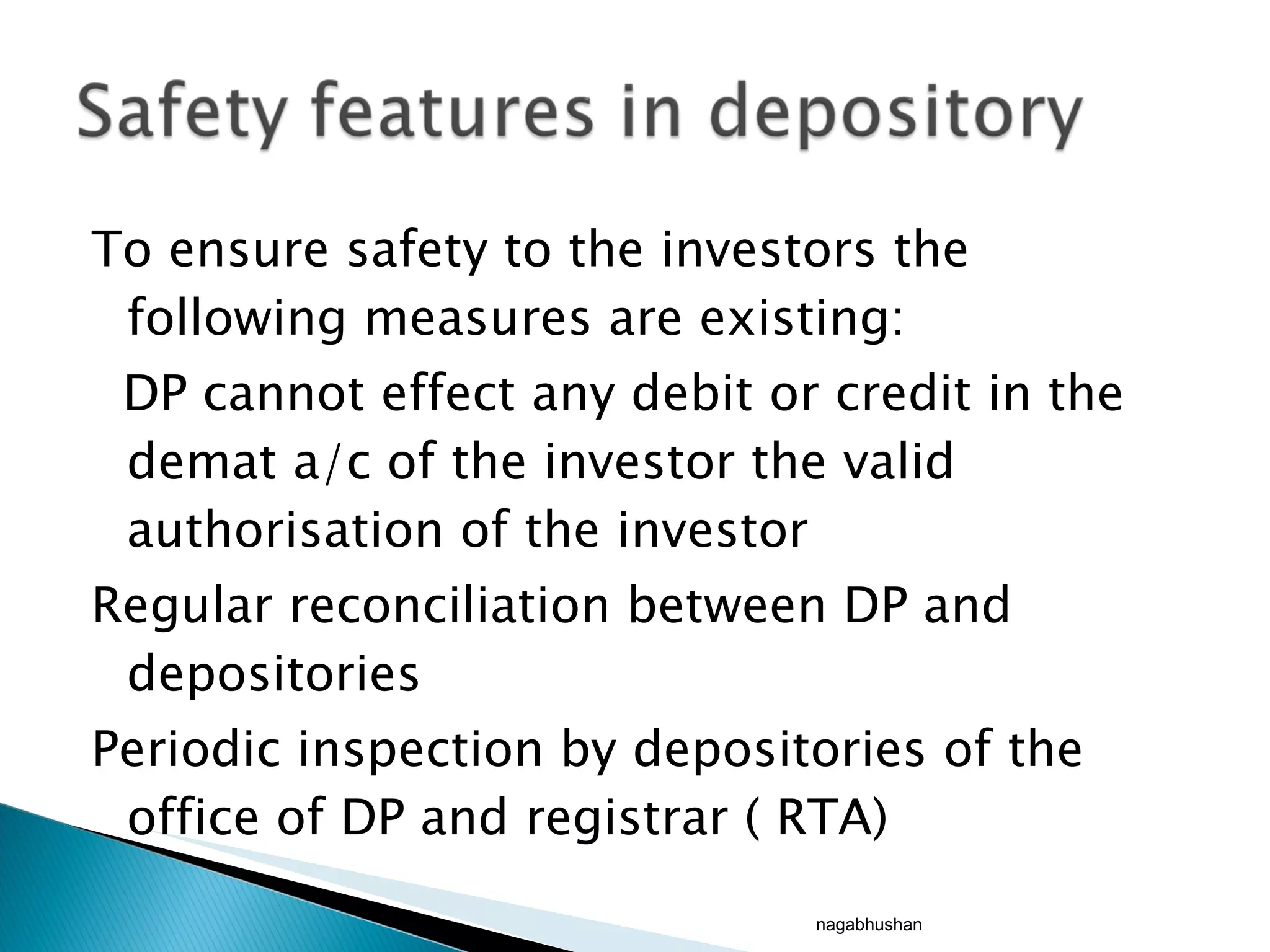 Safety features in depository

To ensure safety to the investors the following measures are existing:

DP cannot effect any debit or credit in the demat a/c of the investor the valid authorisation of the investor

Regular reconciliation between DP and depositories

Periodic inspection by depositories of the office of DP and registrar ( RTA)

nagabhushan